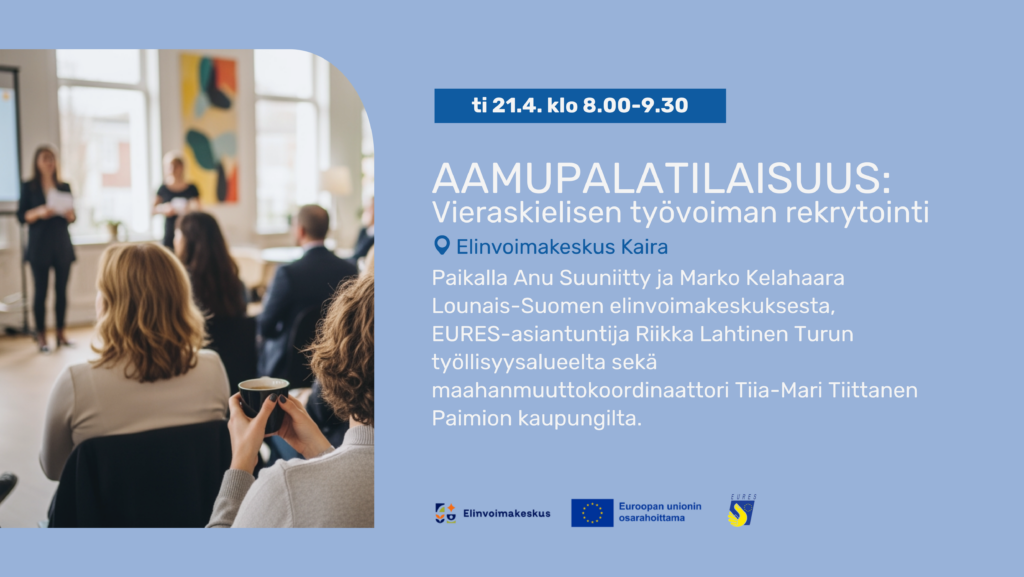 ti 21.4. klo 8.00-9.30

AAMUPALATILAISUUS:
Vieraskielisen työvoiman rekrytointi

Elinvoimakeskus Kaira

Paikalla Anu Suuniitty ja Marko Kelahaara Lounais-Suomen elinvoimakeskuksesta, EURES-asiantuntija Riikka Lahtinen Turun työllisyysalueelta sekä maahanmuuttokoordinaattori Tiia-Mari Tiittanen Paimion kaupungilta.

Elinvoimakeskus

Euroopan unionin osarahoittama

EURES